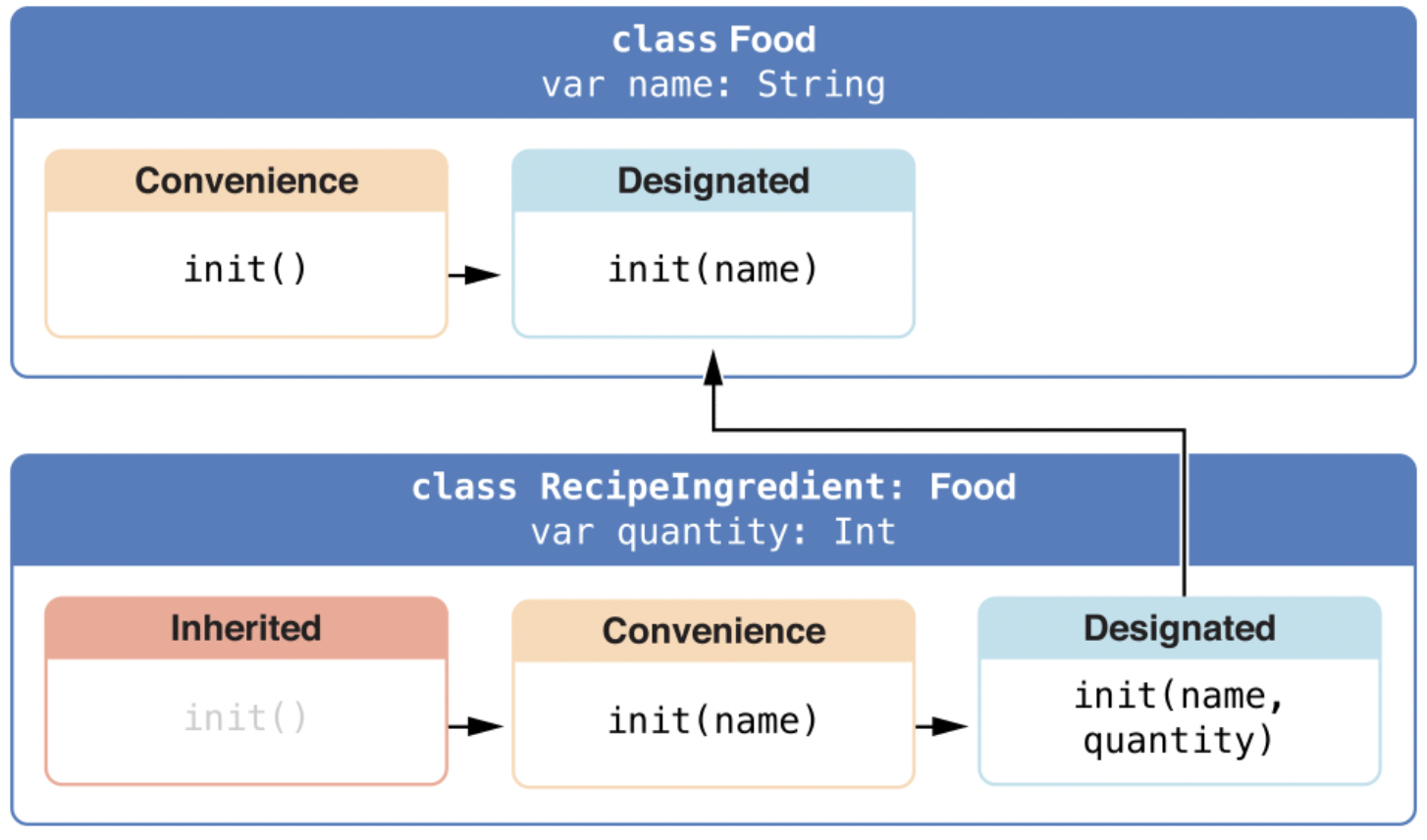 class Food
var name: String

Convenience
init()

Designated
init(name)

class RecipeIngredient: Food
var quantity: Int

Inherited
init()

Convenience
init(name)

Designated
init(name, quantity)